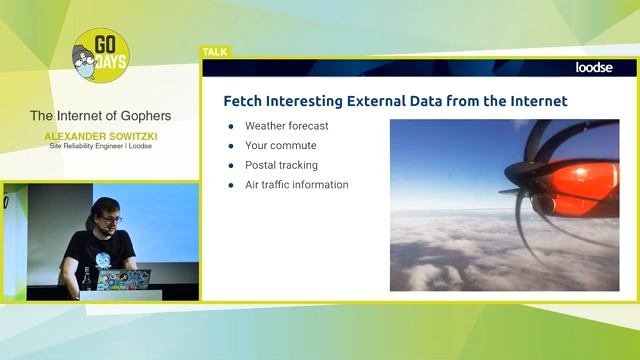 GO DAYS

The Internet of Gophers

ALEXANDER SOWITZKI
Site Reliability Engineer | Loodse

TALK

loodse

Fetch Interesting External Data from the Internet

- Weather forecast
- Your commute
- Postal tracking
- Air traffic information